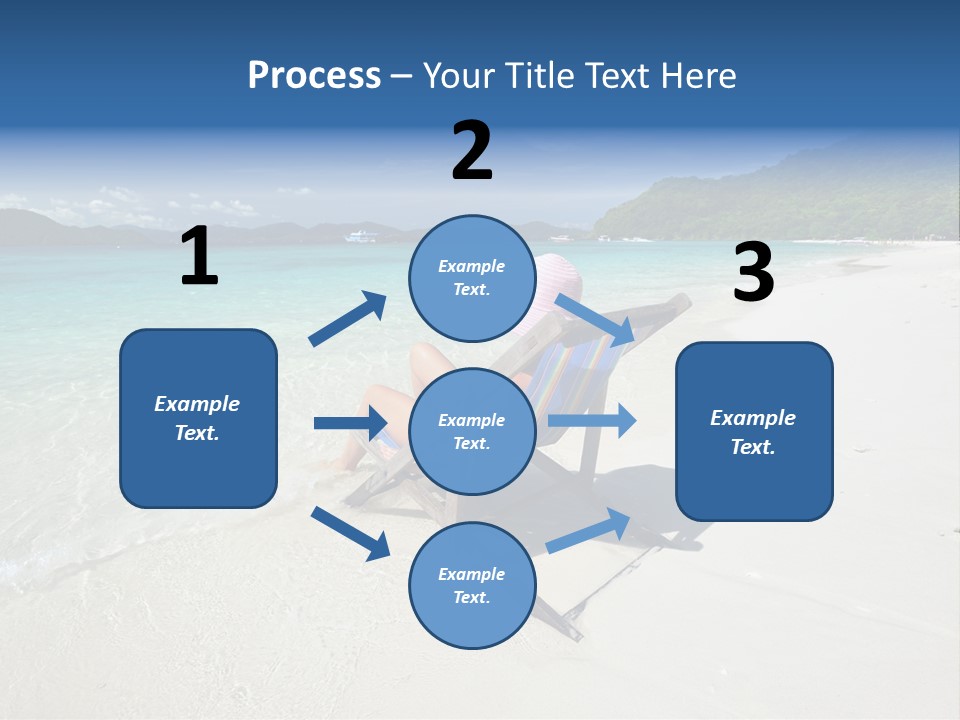 Process – Your Title Text Here

1

Example Text.

2

Example Text.

Example Text.

Example Text.

3

Example Text.